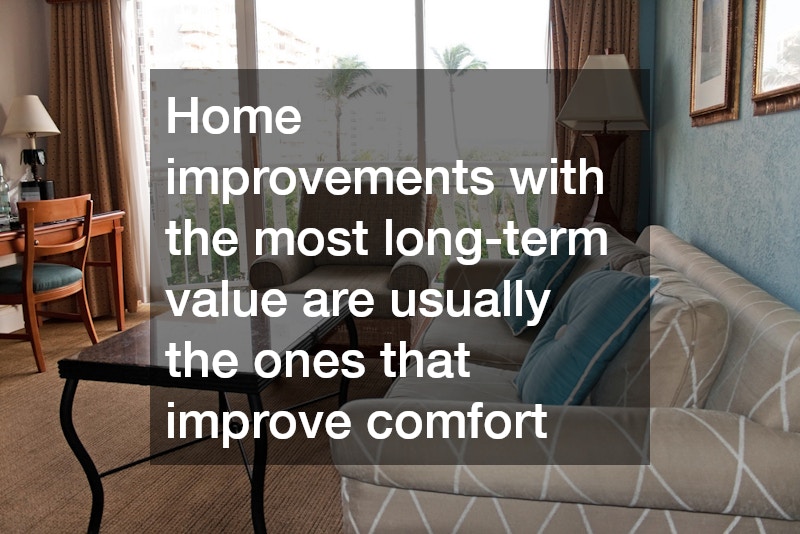 Home improvements with the most long-term value are usually the ones that improve comfort